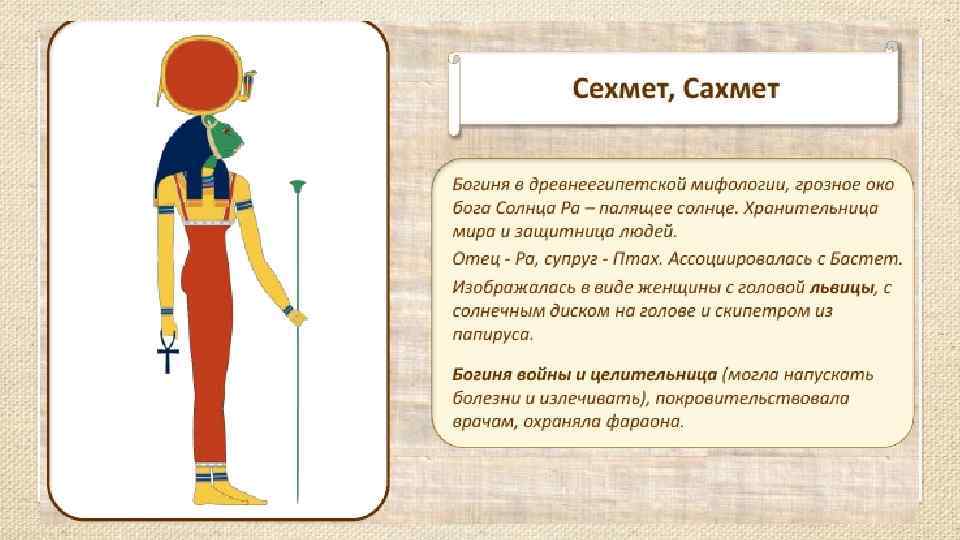 Сехмет, Сахмет

Богиня в древнеегипетской мифологии, грозное око бога Солнца Ра – палящее солнце. Хранительница мира и защитница людей.

Отец - Ра, супруг - Птах. Ассоциировалась с Бастет.

Изображалась в виде женщины с головой львицы, с солнечным диском на голове и скипетром из папируса.

Богиня войны и целительница (могла напускать болезни и излечивать), покровительствовала врачам, охраняла фараона.